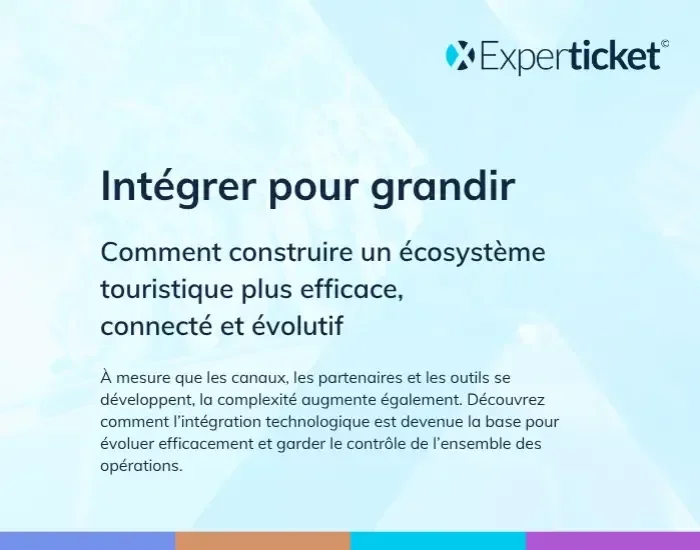 Experticket©

Intégrer pour grandir

Comment construire un écosystème touristique plus efficace, connecté et évolutif

À mesure que les canaux, les partenaires et les outils se développent, la complexité augmente également. Découvrez comment l'intégration technologique est devenue la base pour évoluer efficacement et garder le contrôle de l'ensemble des opérations.